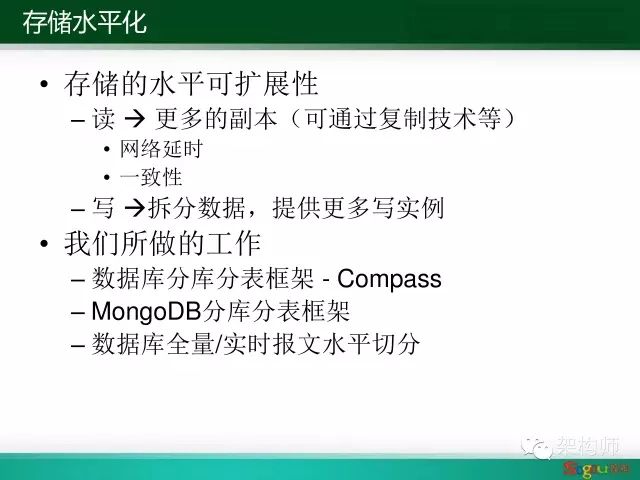 存储水平化

• 存储的水平可扩展性
  – 读 → 更多的副本（可通过复制技术等）
    • 网络延时
    • 一致性
  – 写 →拆分数据，提供更多写实例
• 我们所做的工作
  – 数据库分库分表框架 - Compass
  – MongoDB分库分表框架
  – 数据库全量/实时报文水平切分

架构师

Sogou搜狗